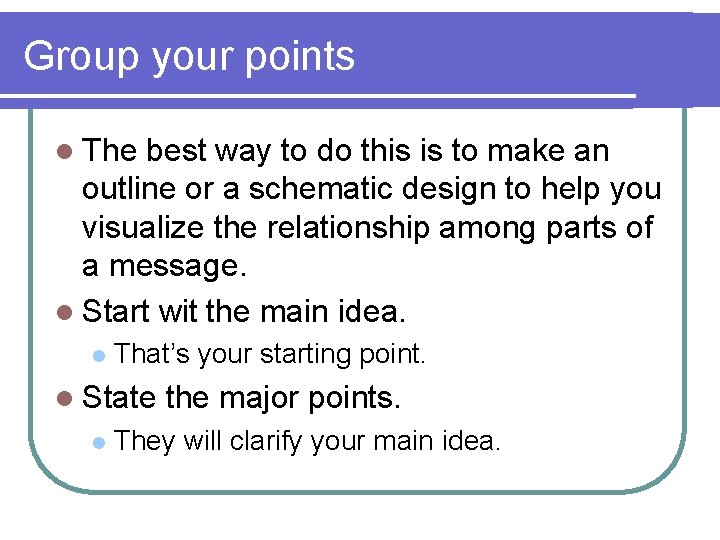 Group your points

- The best way to do this is to make an outline or a schematic design to help you visualize the relationship among parts of a message.
- Start wit the main idea.
  - That's your starting point.
- State the major points.
  - They will clarify your main idea.